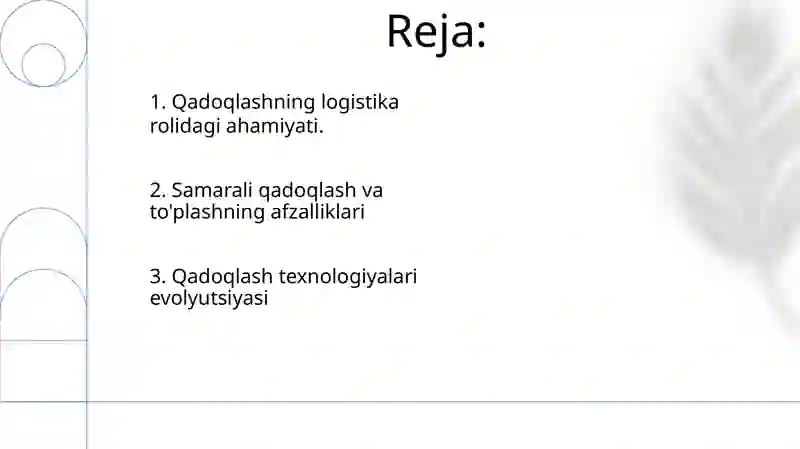 Reja:

1. Qadoqlashning logistika rolidagi ahamiyati.

2. Samarali qadoqlash va to'plashning afzalliklari

3. Qadoqlash texnologiyalari evolyutsiyasi